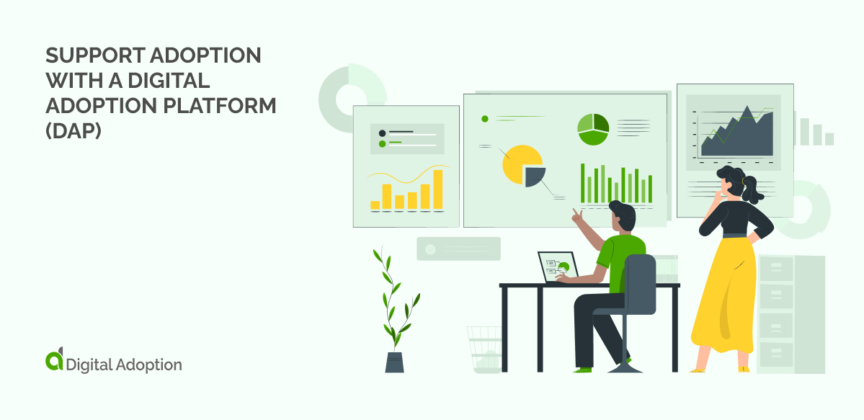 SUPPORT ADOPTION WITH A DIGITAL ADOPTION PLATFORM (DAP)

Digital Adoption